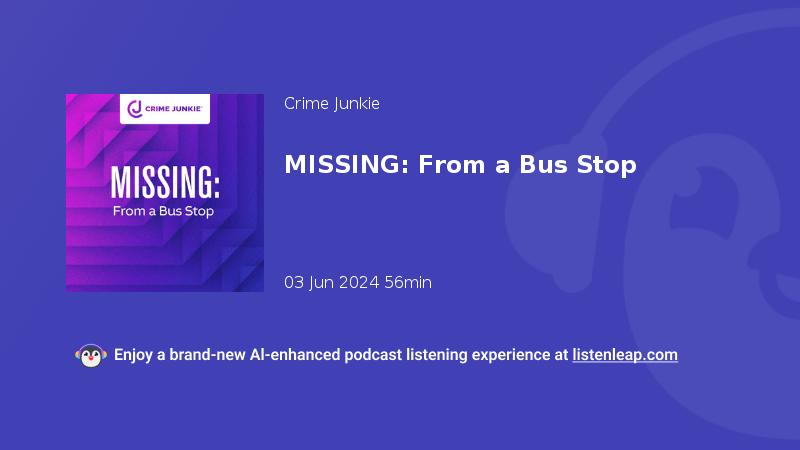 CRIME JUNKIE

MISSING:
From a Bus Stop

Crime Junkie

MISSING: From a Bus Stop

03 Jun 2024 56min

Enjoy a brand-new AI-enhanced podcast listening experience at listenleap.com